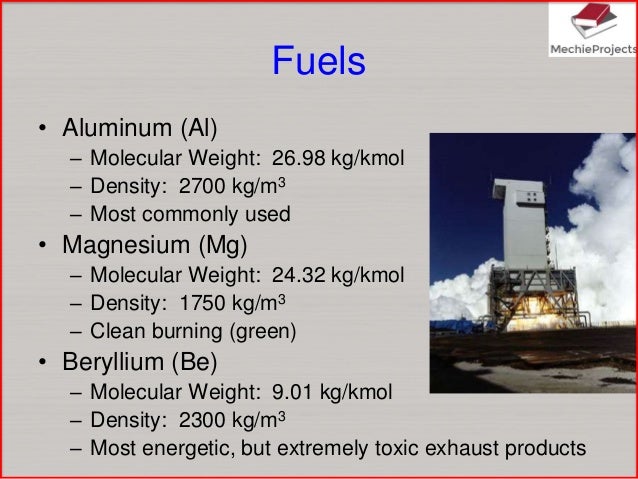 MechieProjects

Fuels

• Aluminum (Al)
– Molecular Weight: 26.98 kg/kmol
– Density: 2700 kg/m$^3$
– Most commonly used
• Magnesium (Mg)
– Molecular Weight: 24.32 kg/kmol
– Density: 1750 kg/m$^3$
– Clean burning (green)
• Beryllium (Be)
– Molecular Weight: 9.01 kg/kmol
– Density: 2300 kg/m$^3$
– Most energetic, but extremely toxic exhaust products